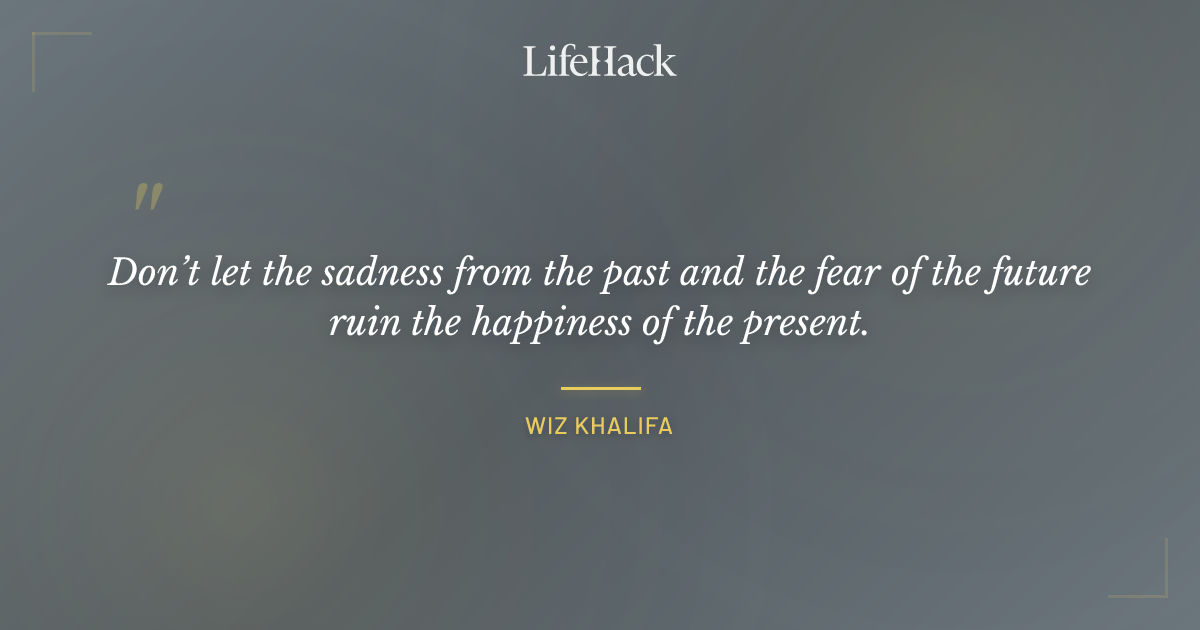 LifeHack

"

Don’t let the sadness from the past and the fear of the future ruin the happiness of the present.

WIZ KHALIFA